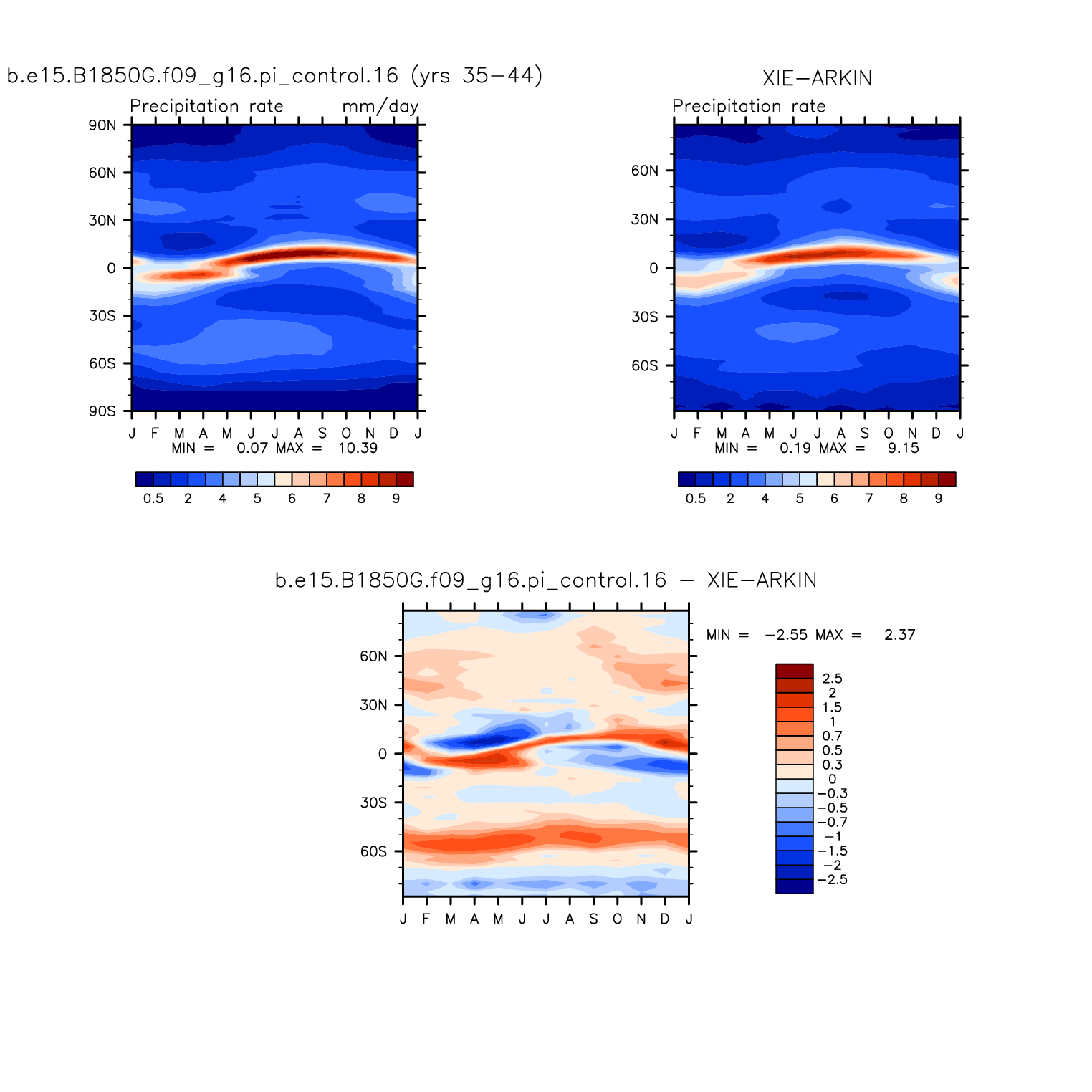 b.e15.B1850G.f09_g16.pi_control.16 (yrs 35−44)

Precipitation rate mm/day

90N
60N
30N
0
30S
60S
90S

J F M A M J J A S O N D J

MIN = 0.07 MAX = 10.39

0.5 2 4 5 6 7 8 9

XIE−ARKIN

Precipitation rate

60N
30N
0
30S
60S

J F M A M J J A S O N D J

MIN = 0.19 MAX = 9.15

0.5 2 4 5 6 7 8 9

b.e15.B1850G.f09_g16.pi_control.16 − XIE−ARKIN

60N
30N
0
30S
60S

J F M A M J J A S O N D J

MIN = −2.55 MAX = 2.37

2.5
2
1.5
1
0.7
0.5
0.3
0
−0.3
−0.5
−0.7
−1
−1.5
−2
−2.5